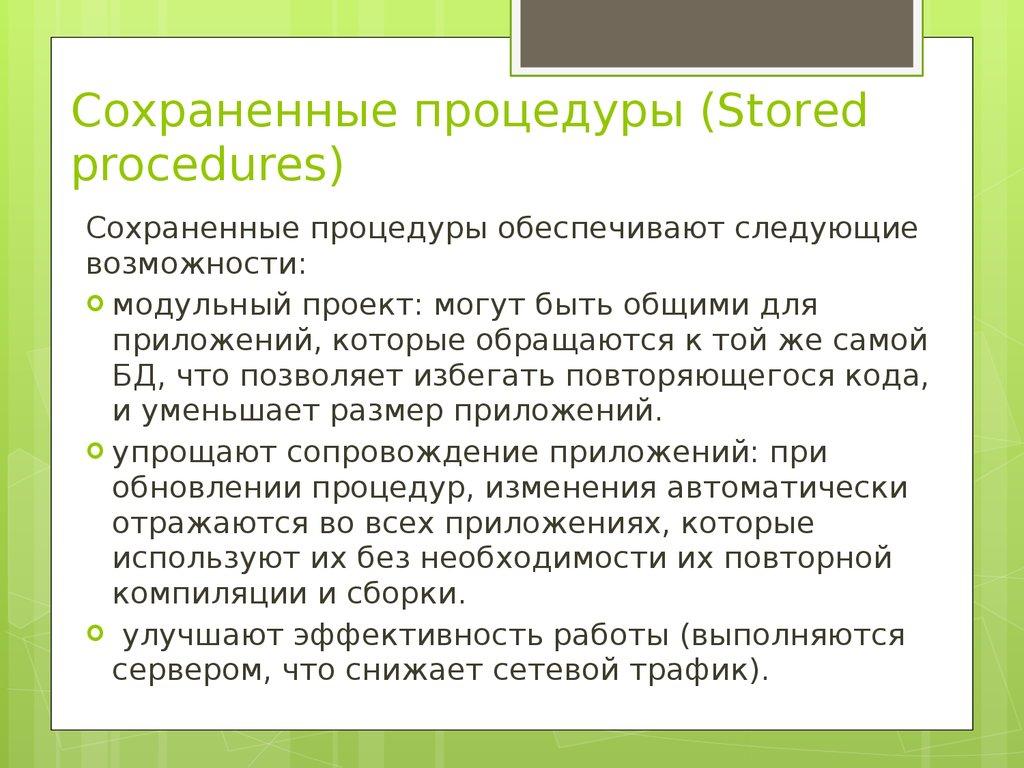 Сохраненные процедуры (Stored procedures)

Сохраненные процедуры обеспечивают следующие возможности:

модульный проект: могут быть общими для приложений, которые обращаются к той же самой БД, что позволяет избегать повторяющегося кода, и уменьшает размер приложений.

упрощают сопровождение приложений: при обновлении процедур, изменения автоматически отражаются во всех приложениях, которые используют их без необходимости их повторной компиляции и сборки.

улучшают эффективность работы (выполняются сервером, что снижает сетевой трафик).